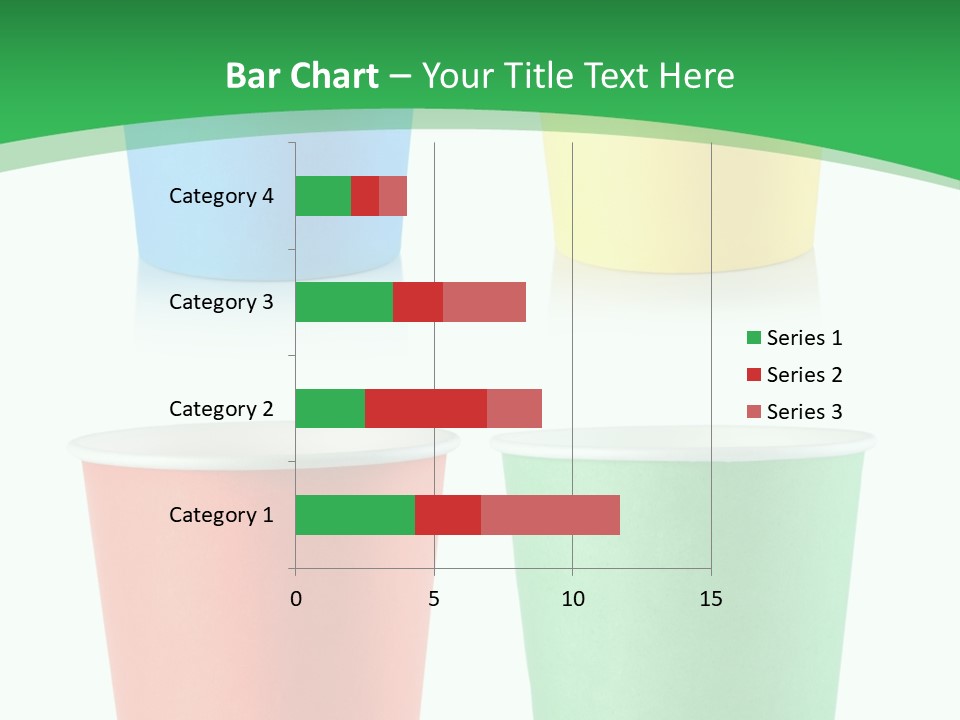 Bar Chart – Your Title Text Here

Category 4
Category 3
Category 2
Category 1

0
5
10
15

Series 1
Series 2
Series 3